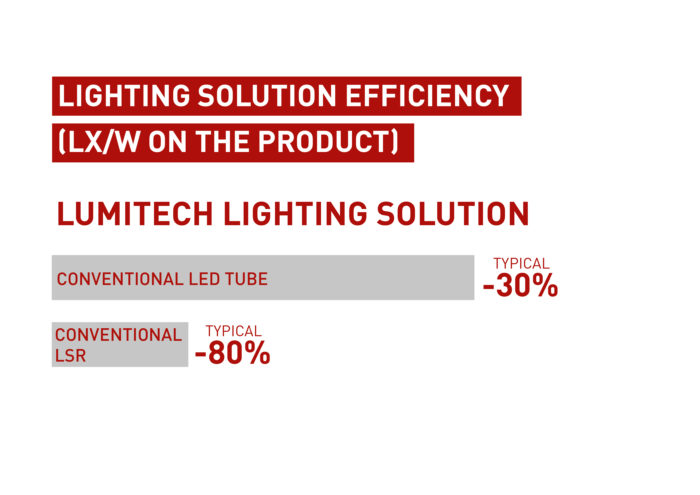 LIGHTING SOLUTION EFFICIENCY
(LX/W ON THE PRODUCT)

LUMITECH LIGHTING SOLUTION

CONVENTIONAL LED TUBE

TYPICAL
-30%

CONVENTIONAL LSR

TYPICAL
-80%